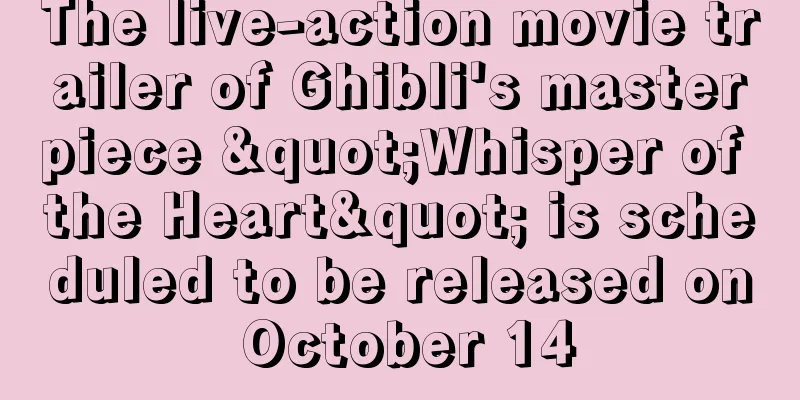 The live-action movie trailer of Ghibli's masterpiece &quot;Whisper of the Heart&quot; is scheduled to be released on October 14